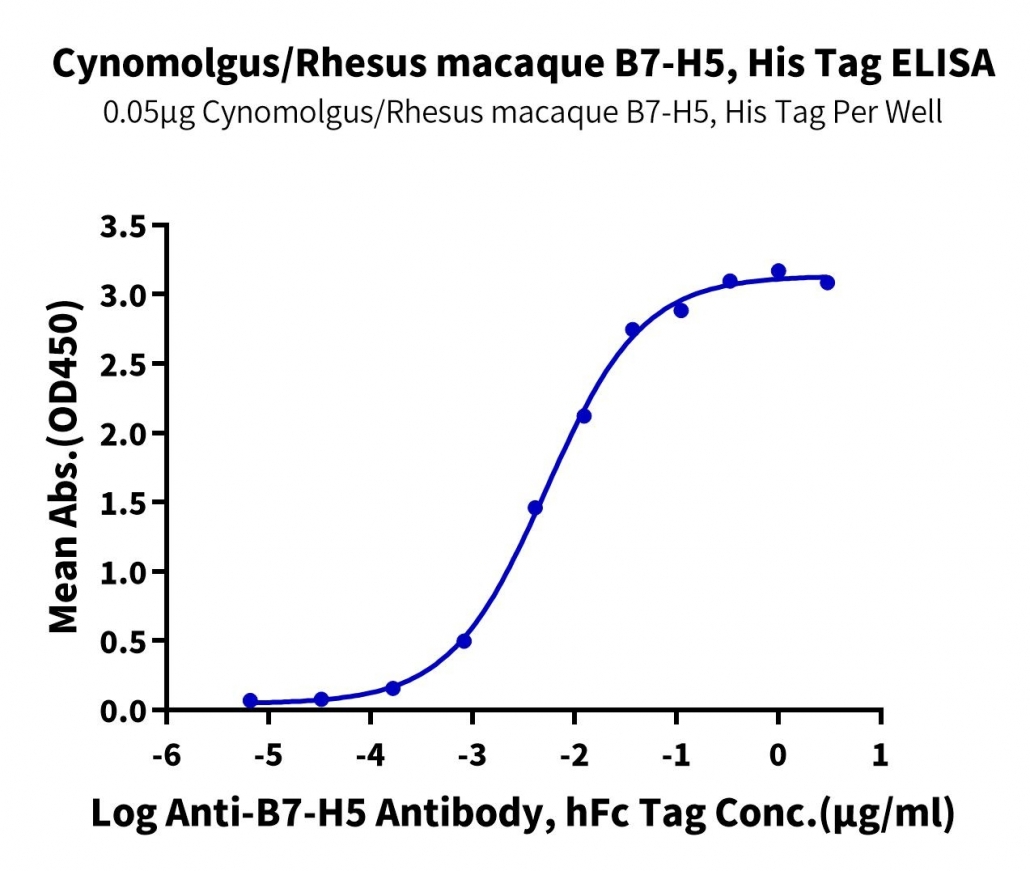 Cynomolgus/Rhesus macaque B7-H5, His Tag ELISA
0.05μg Cynomolgus/Rhesus macaque B7-H5, His Tag Per Well

Mean Abs.(OD450)
3.5
3.0
2.5
2.0
1.5
1.0
0.5
0.0

-6
-5
-4
-3
-2
-1
0
1

Log Anti-B7-H5 Antibody, hFc Tag Conc.(μg/ml)